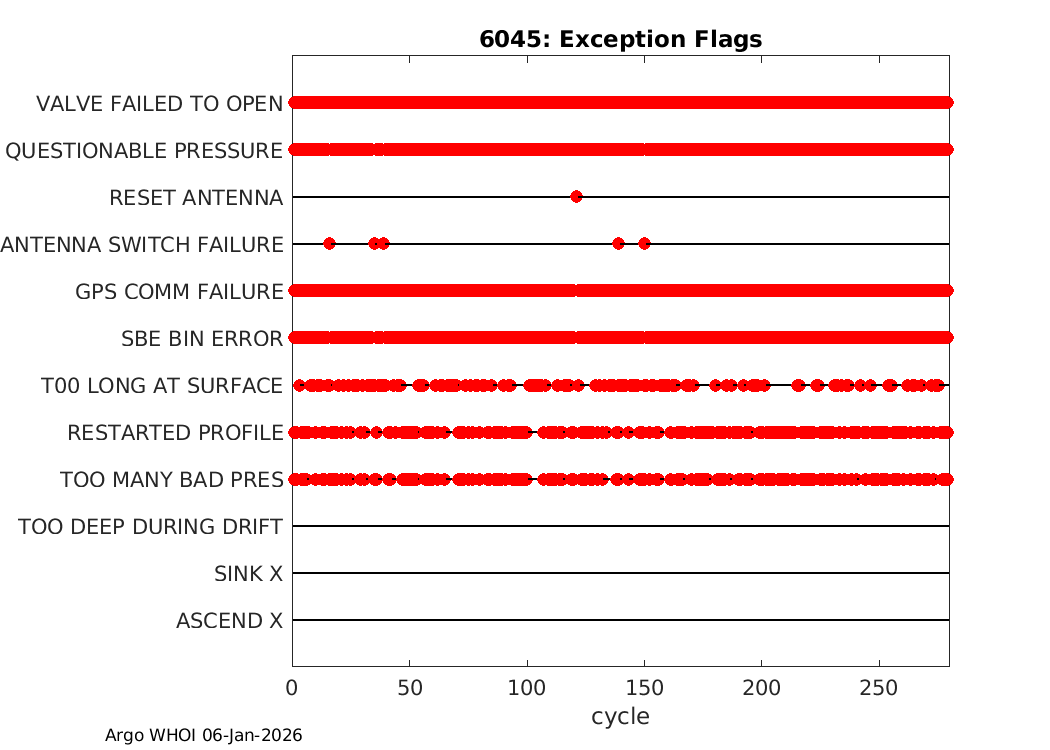 6045: Exception Flags

VALVE FAILED TO OPEN
QUESTIONABLE PRESSURE
RESET ANTENNA
ANTENNA SWITCH FAILURE
GPS COMM FAILURE
SBE BIN ERROR
T00 LONG AT SURFACE
RESTARTED PROFILE
TOO MANY BAD PRES
TOO DEEP DURING DRIFT
SINK X
ASCEND X

0
50
100
150
200
250
cycle

Argo WHOI 06-Jan-2026